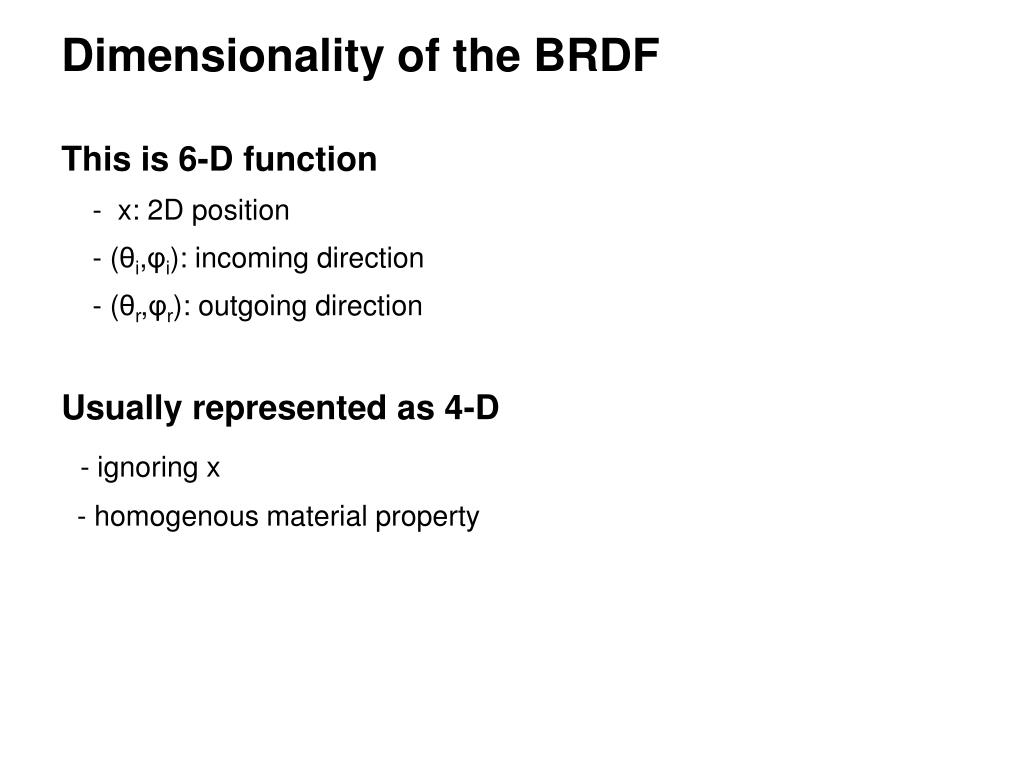 Dimensionality of the BRDF

This is 6-D function

- x: 2D position

- $(\theta_i,\varphi_i)$: incoming direction

- $(\theta_r,\varphi_r)$: outgoing direction

Usually represented as 4-D

- ignoring x

- homogenous material property